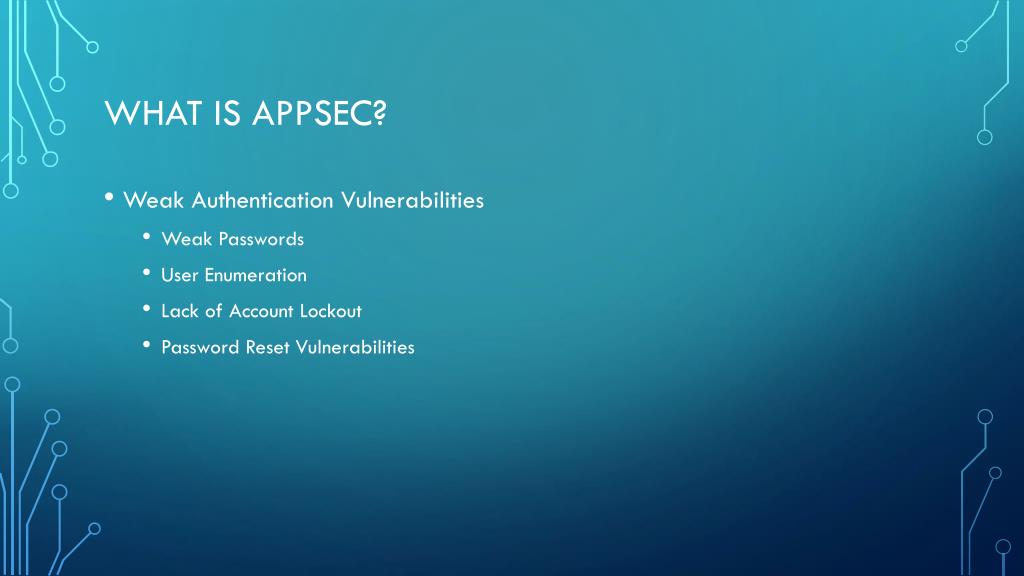 WHAT IS APPSEC?

• Weak Authentication Vulnerabilities
  • Weak Passwords
  • User Enumeration
  • Lack of Account Lockout
  • Password Reset Vulnerabilities